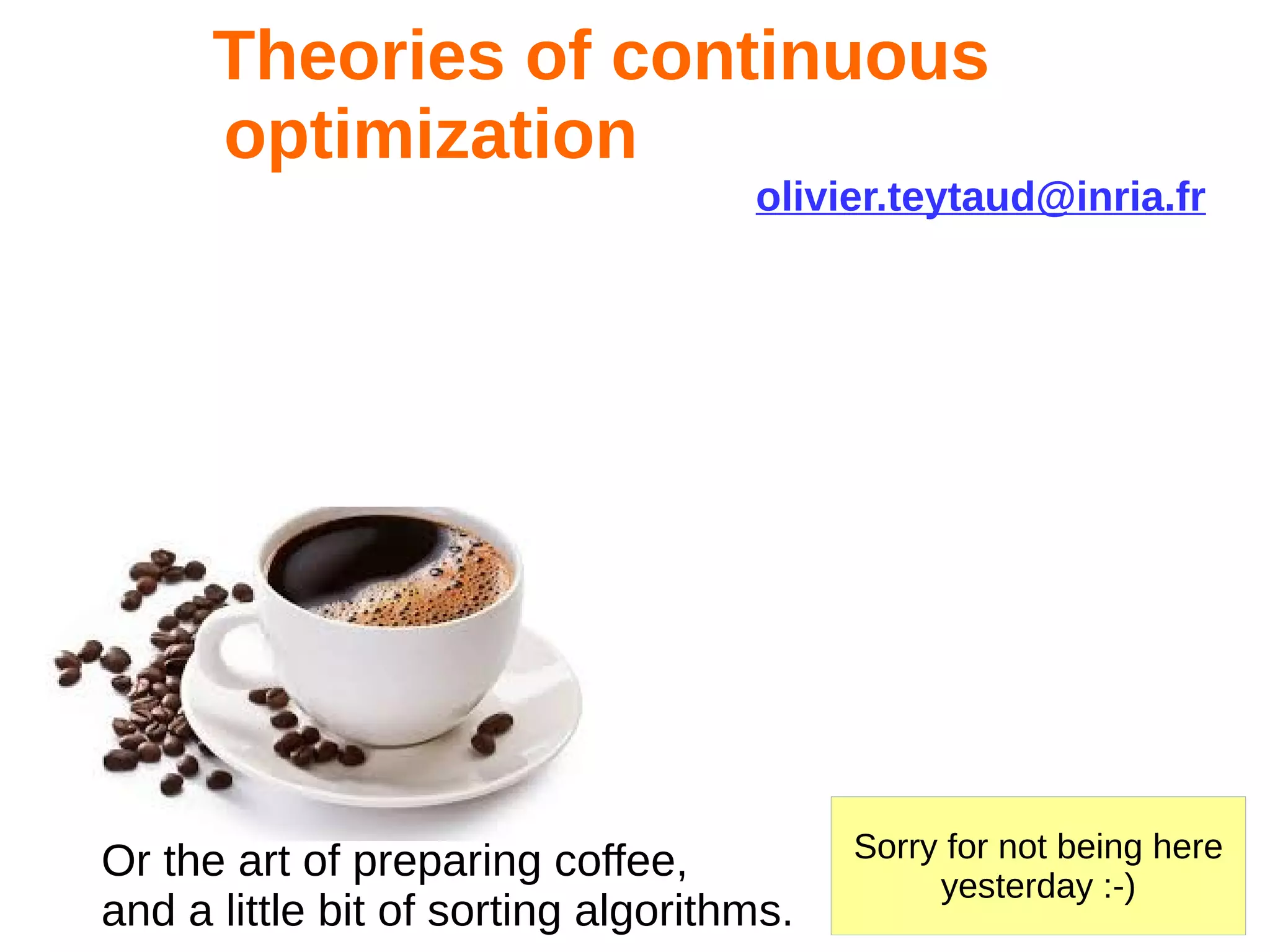 Theories of continuous optimization

olivier.teytaud@inria.fr

Or the art of preparing coffee,
and a little bit of sorting algorithms.

Sorry for not being here yesterday :-)